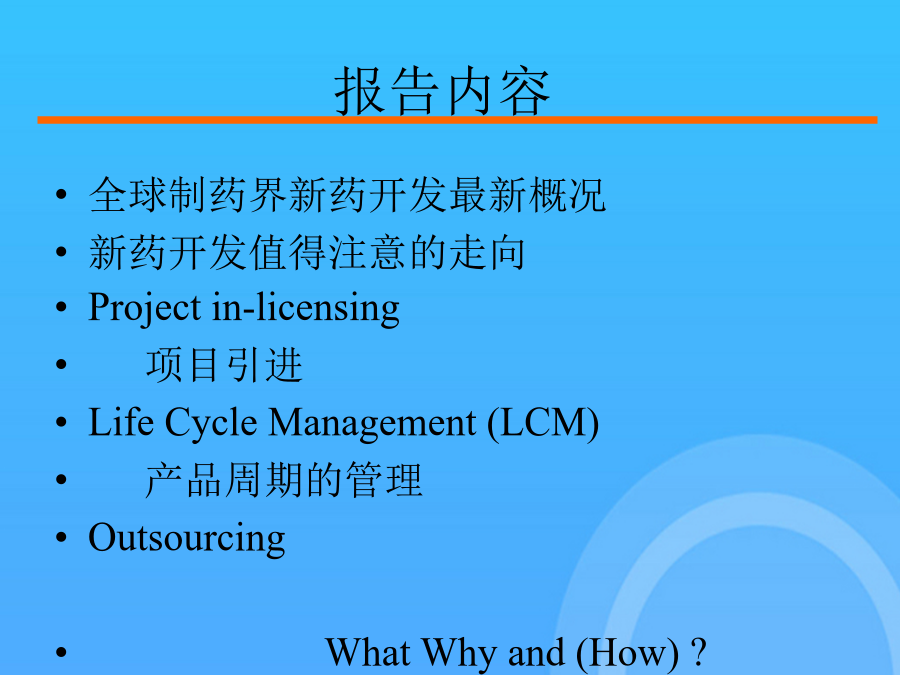 报告内容

• 全球制药界新药开发最新概况
• 新药开发值得注意的走向
• Project in-licensing
• 项目引进
• Life Cycle Management (LCM)
• 产品周期的管理
• Outsourcing

• What Why and (How) ?